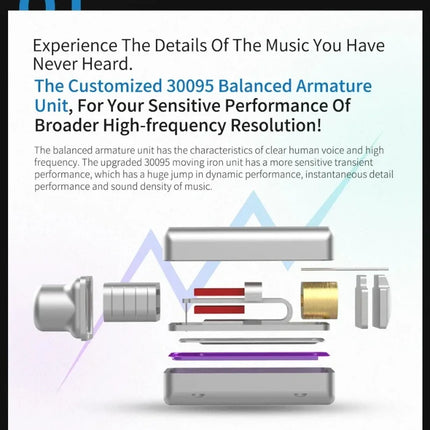 Experience The Details Of The Music You Have Never Heard.

The Customized 30095 Balanced Armature Unit, For Your Sensitive Performance Of Broader High-frequency Resolution!

The balanced armature unit has the characteristics of clear human voice and high frequency. The upgraded 30095 moving iron unit has a more sensitive transient performance, which has a huge jump in dynamic performance, instantaneous detail performance and sound density of music.